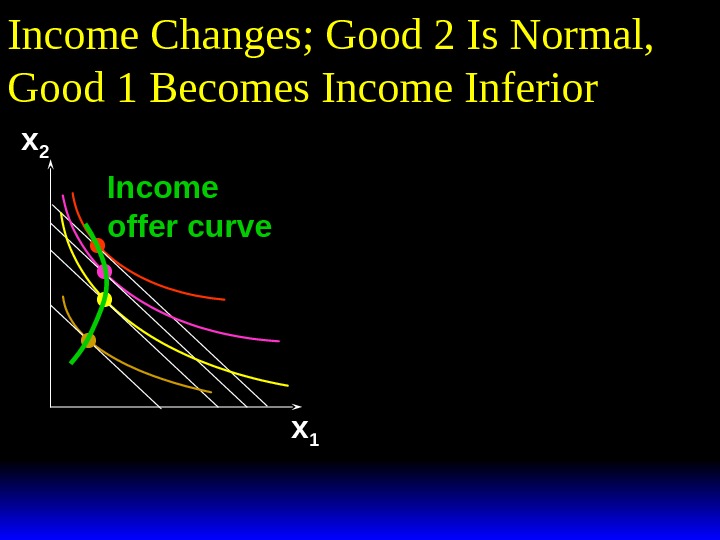 Income Changes; Good 2 Is Normal, Good 1 Becomes Income Inferior

$x_2$

Income offer curve

$x_1$